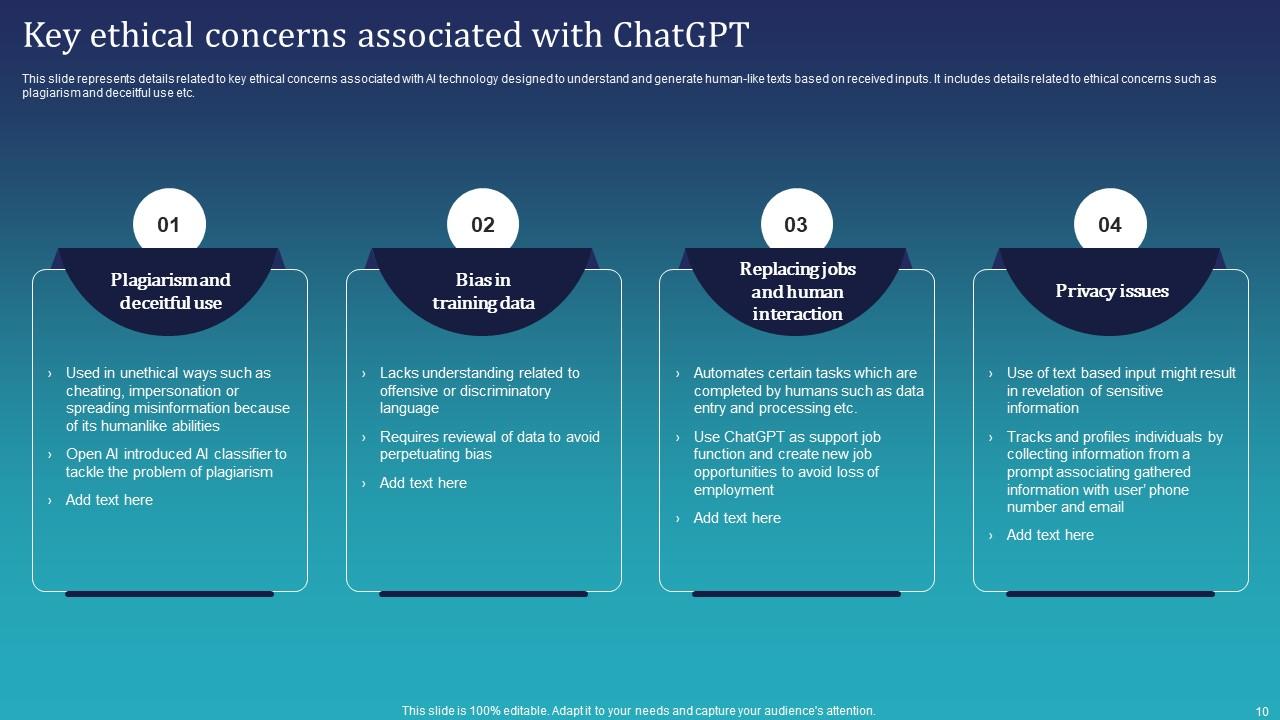 Key ethical concerns associated with ChatGPT

This slide represents details related to key ethical concerns associated with AI technology designed to understand and generate human-like texts based on received inputs. It includes details related to ethical concerns such as plagiarism and deceitful use etc.

01

Plagiarism and deceitful use

› Used in unethical ways such as cheating, impersonation or spreading misinformation because of its humanlike abilities

› Open AI introduced AI classifier to tackle the problem of plagiarism

› Add text here

02

Bias in training data

› Lacks understanding related to offensive or discriminatory language

› Requires reviewal of data to avoid perpetuating bias

› Add text here

03

Replacing jobs and human interaction

› Automates certain tasks which are completed by humans such as data entry and processing etc.

› Use ChatGPT as support job function and create new job opportunities to avoid loss of employment

› Add text here

04

Privacy issues

› Use of text based input might result in revelation of sensitive information

› Tracks and profiles individuals by collecting information from a prompt associating gathered information with user' phone number and email

› Add text here

This slide is 100% editable. Adapt it to your needs and capture your audience's attention.

10